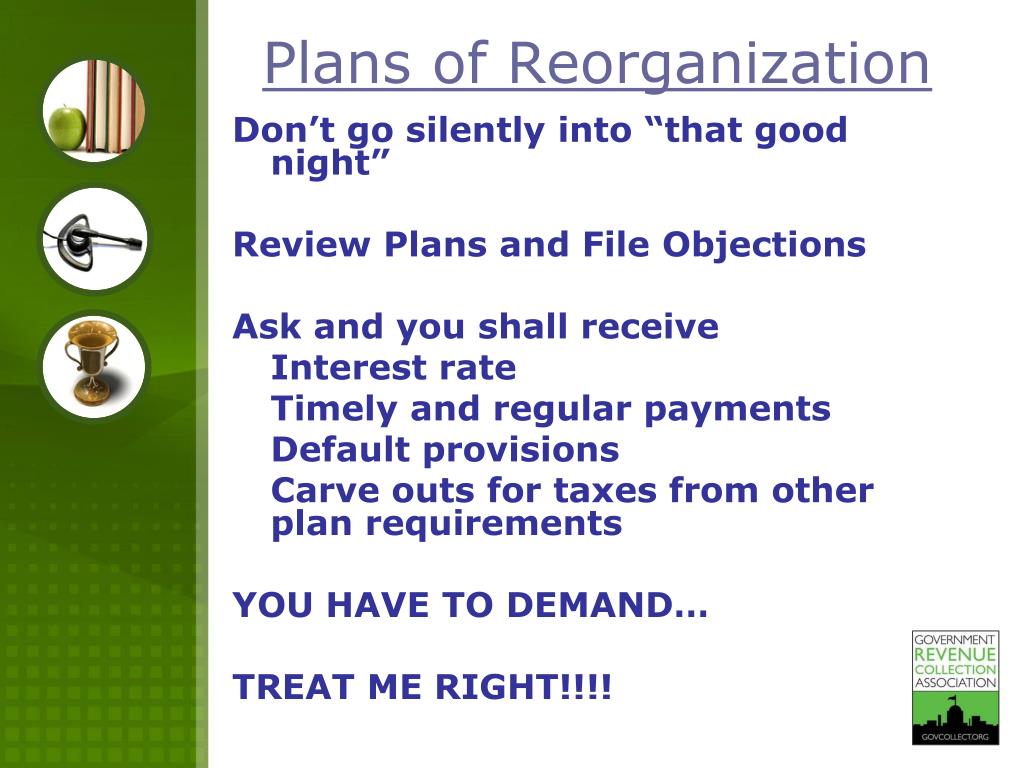 Plans of Reorganization

Don’t go silently into “that good night”

Review Plans and File Objections

Ask and you shall receive

Interest rate

Timely and regular payments

Default provisions

Carve outs for taxes from other plan requirements

YOU HAVE TO DEMAND…

TREAT ME RIGHT!!!!

GOVERNMENT REVENUE COLLECTION ASSOCIATION

GOVCOLLECT.ORG